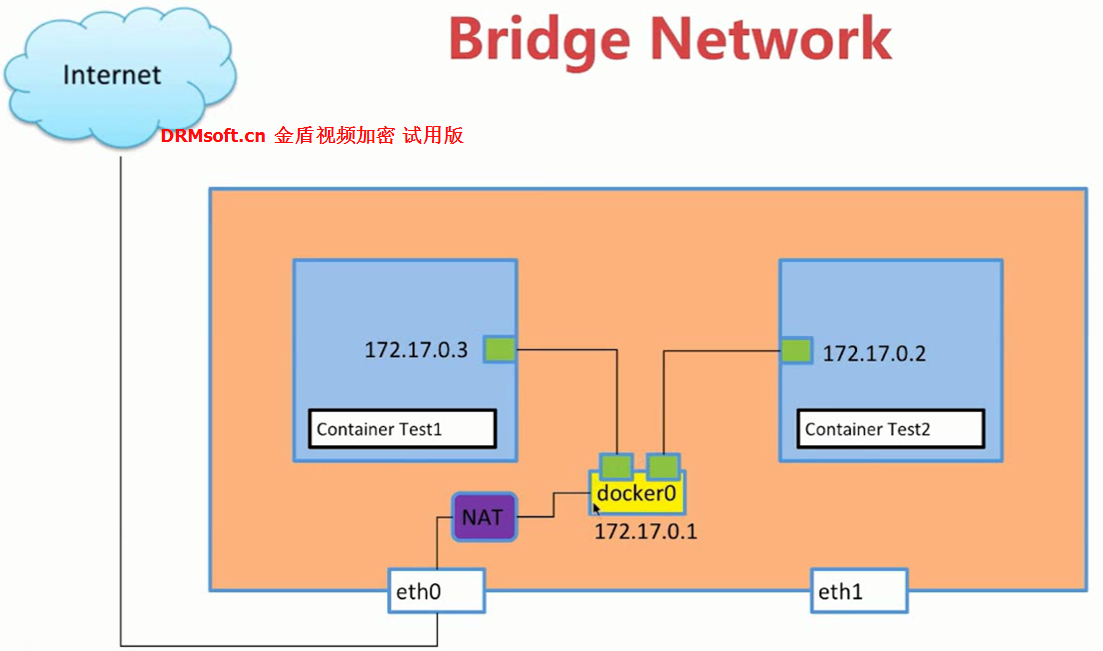 Bridge Network

Internet

DRMsoft.cn 金盾视频加密 试用版

172.17.0.3

Container Test1

172.17.0.2

Container Test2

docker0

172.17.0.1

NAT

eth0

eth1